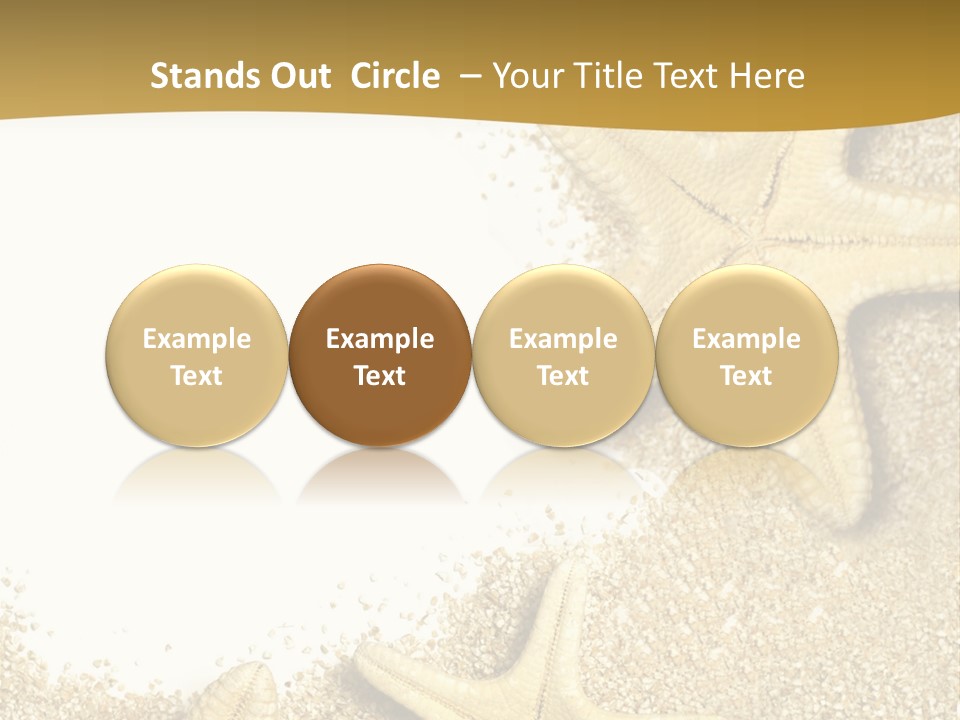 Stands Out Circle – Your Title Text Here

Example Text

Example Text

Example Text

Example Text